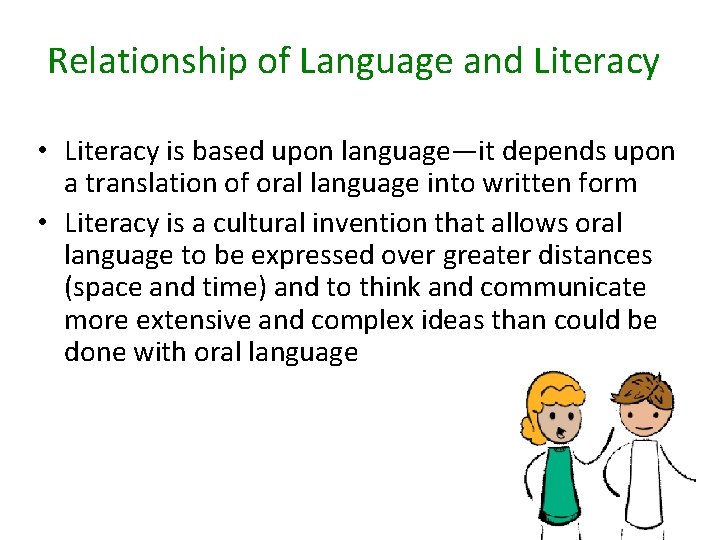 Relationship of Language and Literacy

• Literacy is based upon language—it depends upon a translation of oral language into written form
• Literacy is a cultural invention that allows oral language to be expressed over greater distances (space and time) and to think and communicate more extensive and complex ideas than could be done with oral language